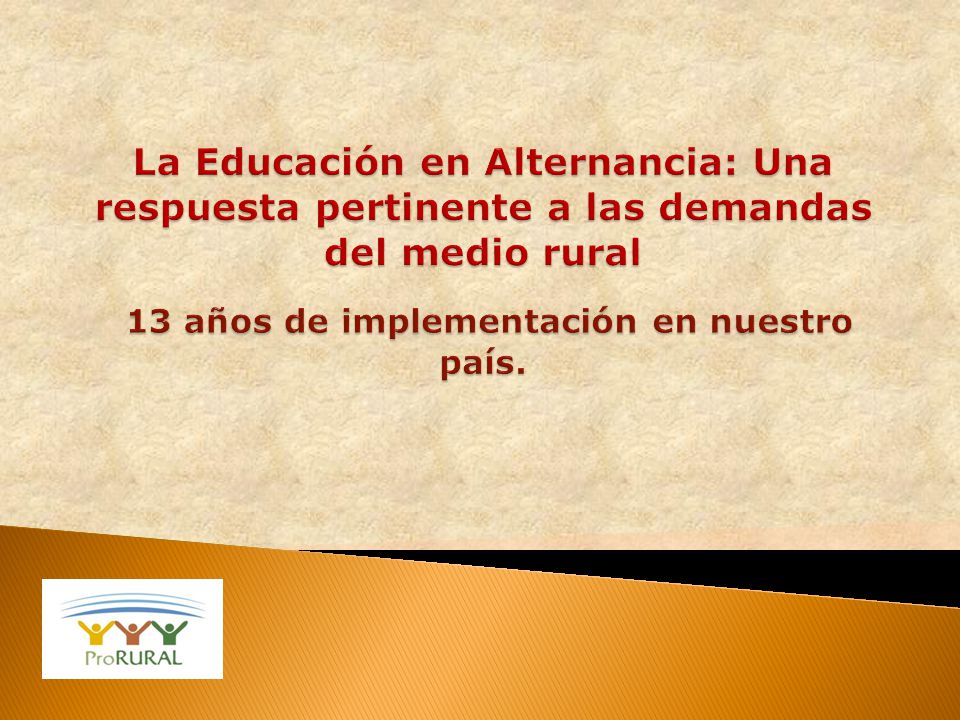 La Educación en Alternancia: Una respuesta pertinente a las demandas del medio rural

13 años de implementación en nuestro país.

ProRURAL